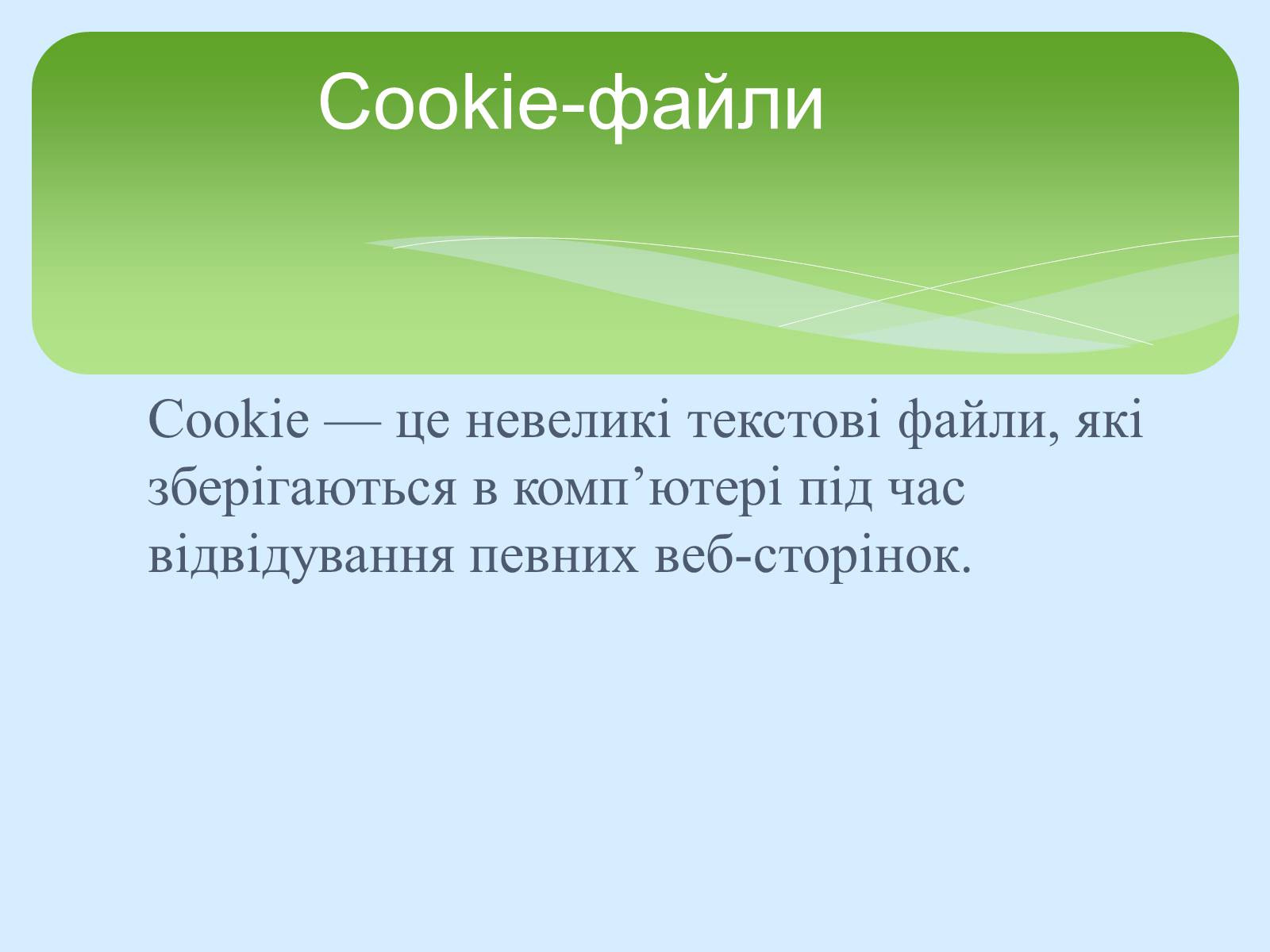 Cookie-файли

Cookie — це невеликі текстові файли, які зберігаються в комп’ютері під час відвідування певних веб-сторінок.